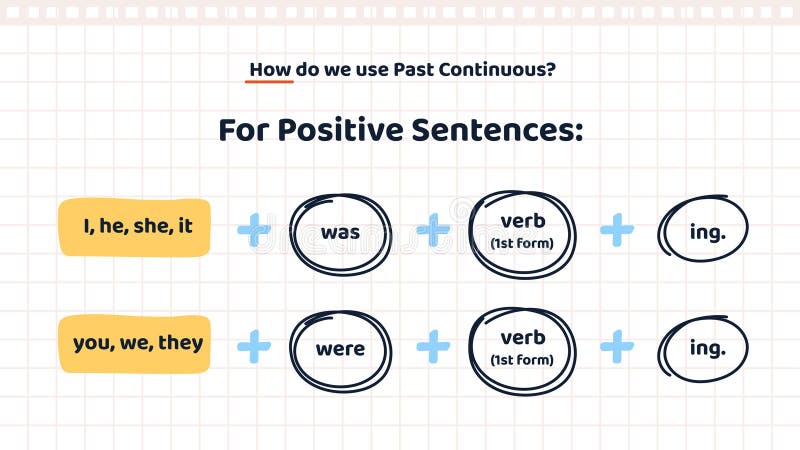 How do we use Past Continuous?

For Positive Sentences:

I, he, she, it + was + verb (1st form) + ing.

you, we, they + were + verb (1st form) + ing.